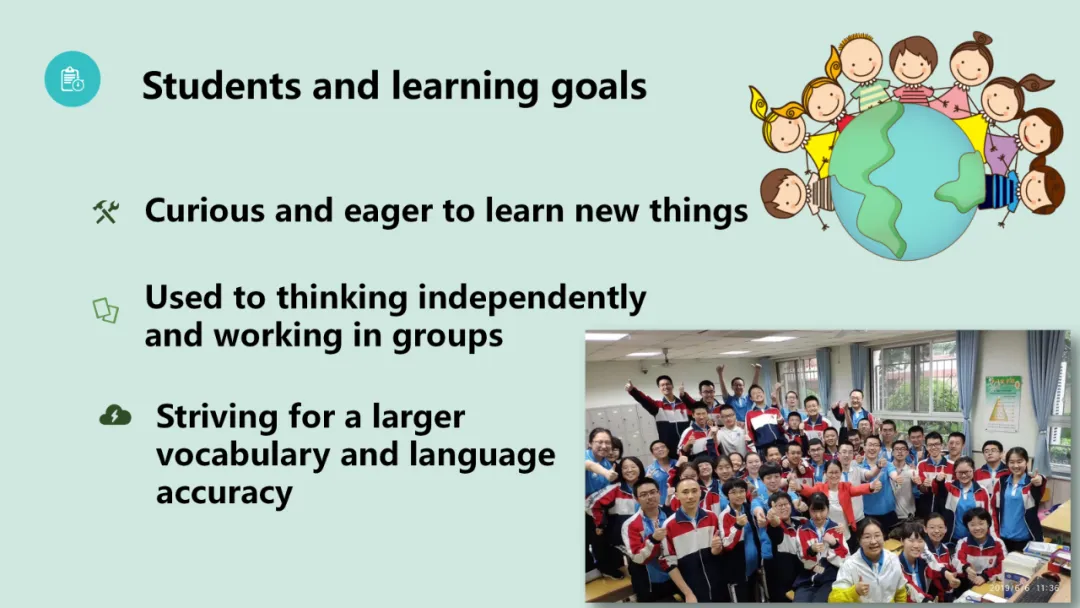 Students and learning goals

Curious and eager to learn new things

Used to thinking independently and working in groups

Striving for a larger vocabulary and language accuracy

2019/6/6 11:36